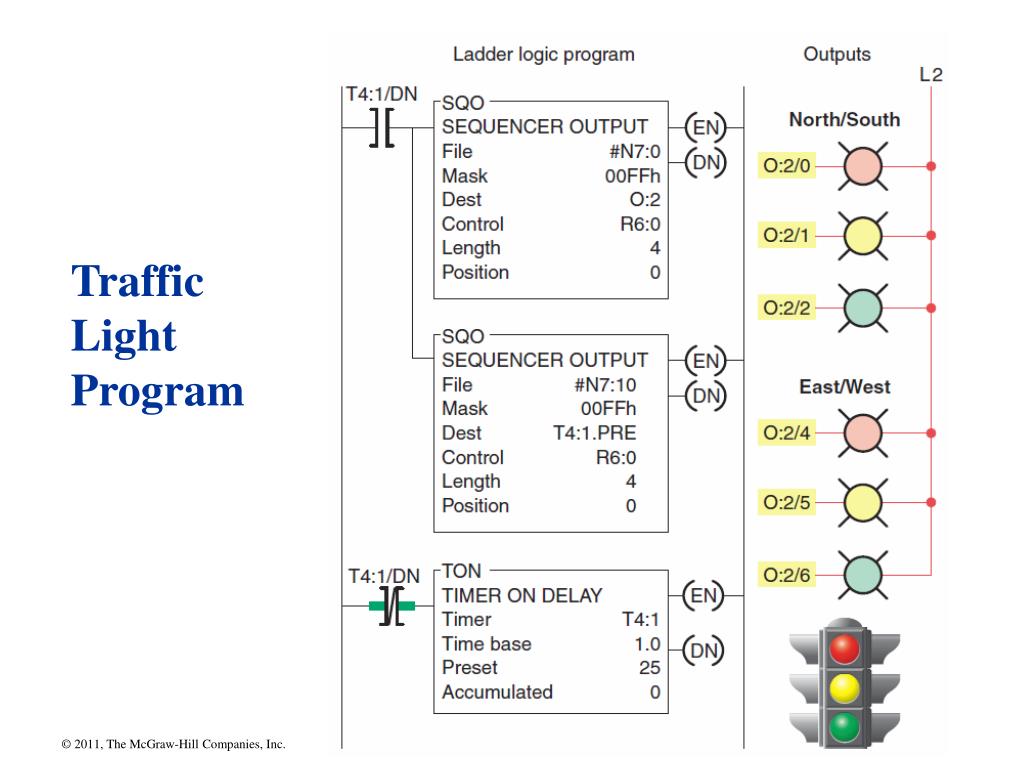 Traffic Light Program

Ladder logic program

Outputs

L2

T4:1/DN

SQO
SEQUENCER OUTPUT
File #N7:0
Mask 00FFh
Dest O:2
Control R6:0
Length 4
Position 0

EN
DN

SQO
SEQUENCER OUTPUT
File #N7:10
Mask 00FFh
Dest T4:1.PRE
Control R6:0
Length 4
Position 0

EN
DN

T4:1/DN

TON
TIMER ON DELAY
Timer T4:1
Time base 1.0
Preset 25
Accumulated 0

EN
DN

North/South
O:2/0
O:2/1
O:2/2

East/West
O:2/4
O:2/5
O:2/6

© 2011, The McGraw-Hill Companies, Inc.